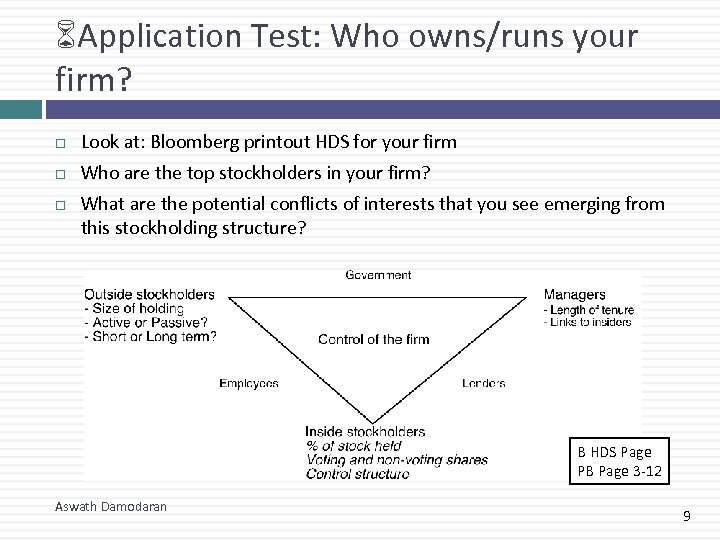 Application Test: Who owns/runs your firm?

Look at: Bloomberg printout HDS for your firm

Who are the top stockholders in your firm?

What are the potential conflicts of interests that you see emerging from this stockholding structure?

Government

Outside stockholders
- Size of holding
- Active or Passive?
- Short or Long term?

Managers
- Length of tenure
- Links to insiders

Control of the firm

Employees

Lenders

Inside stockholders
% of stock held
Voting and non-voting shares
Control structure

B HDS Page
PB Page 3-12

Aswath Damodaran

9